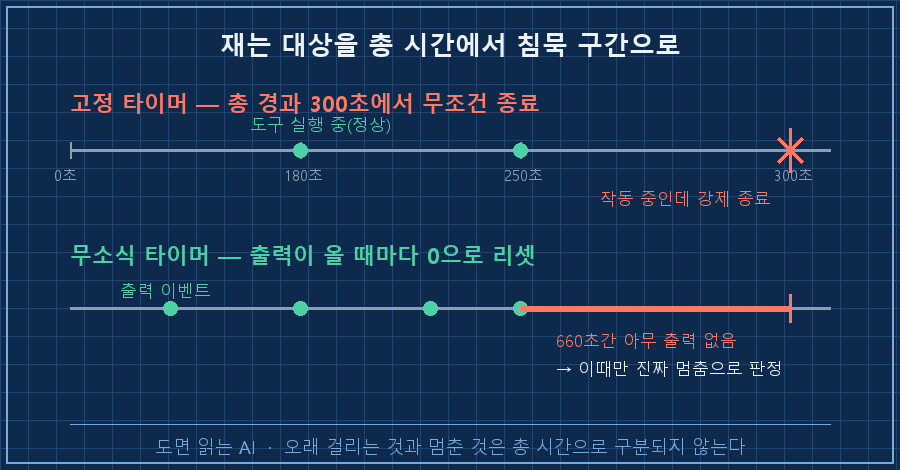 재는 대상을 총 시간에서 침묵 구간으로

고정 타이머 — 총 경과 300초에서 무조건 종료

도구 실행 중(정상)

0초

180초

250초

300초

작동 중인데 강제 종료

무소식 타이머 — 출력이 올 때마다 0으로 리셋

출력 이벤트

660초간 아무 출력 없음

→ 이때만 진짜 멈춤으로 판정

도면 읽는 AI · 오래 걸리는 것과 멈춘 것은 총 시간으로 구분되지 않는다